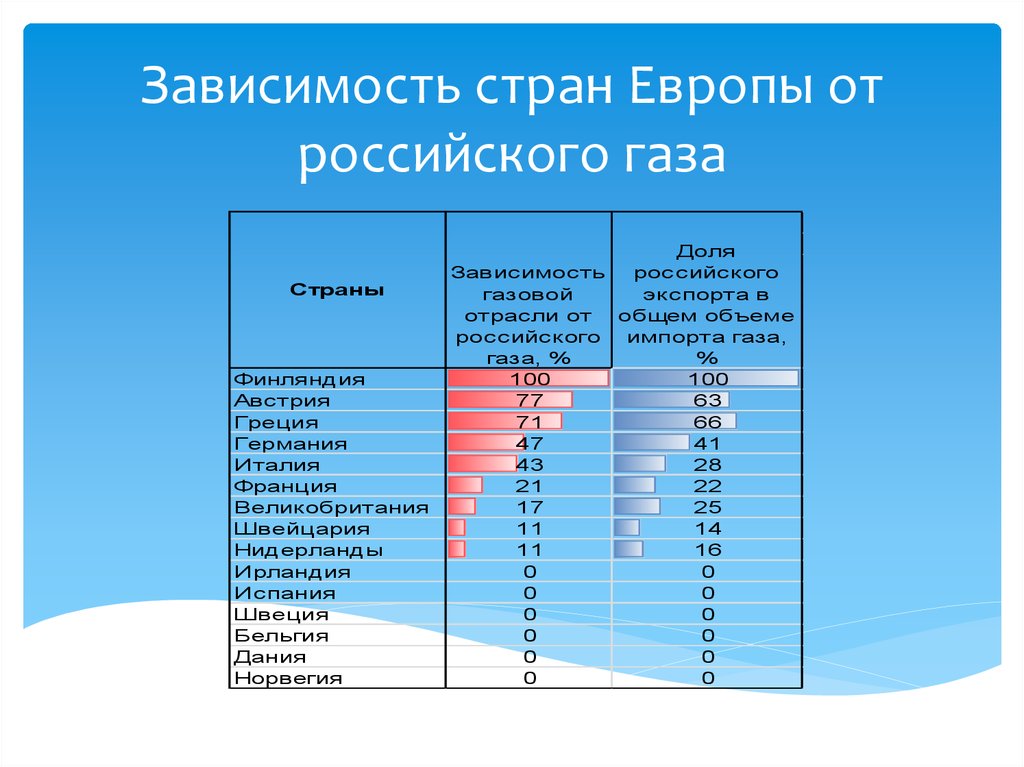 Зависимость стран Европы от российского газа

| Страны | Зависимость газовой отрасли от российского газа, % | Доля российского экспорта в общем объеме импорта газа, % |
|---|---|---|
| Финляндия | 100 | 100 |
| Австрия | 77 | 63 |
| Греция | 71 | 66 |
| Германия | 47 | 41 |
| Италия | 43 | 28 |
| Франция | 21 | 22 |
| Великобритания | 17 | 25 |
| Швейцария | 11 | 14 |
| Нидерланды | 11 | 16 |
| Ирландия | 0 | 0 |
| Испания | 0 | 0 |
| Швеция | 0 | 0 |
| Бельгия | 0 | 0 |
| Дания | 0 | 0 |
| Норвегия | 0 | 0 |